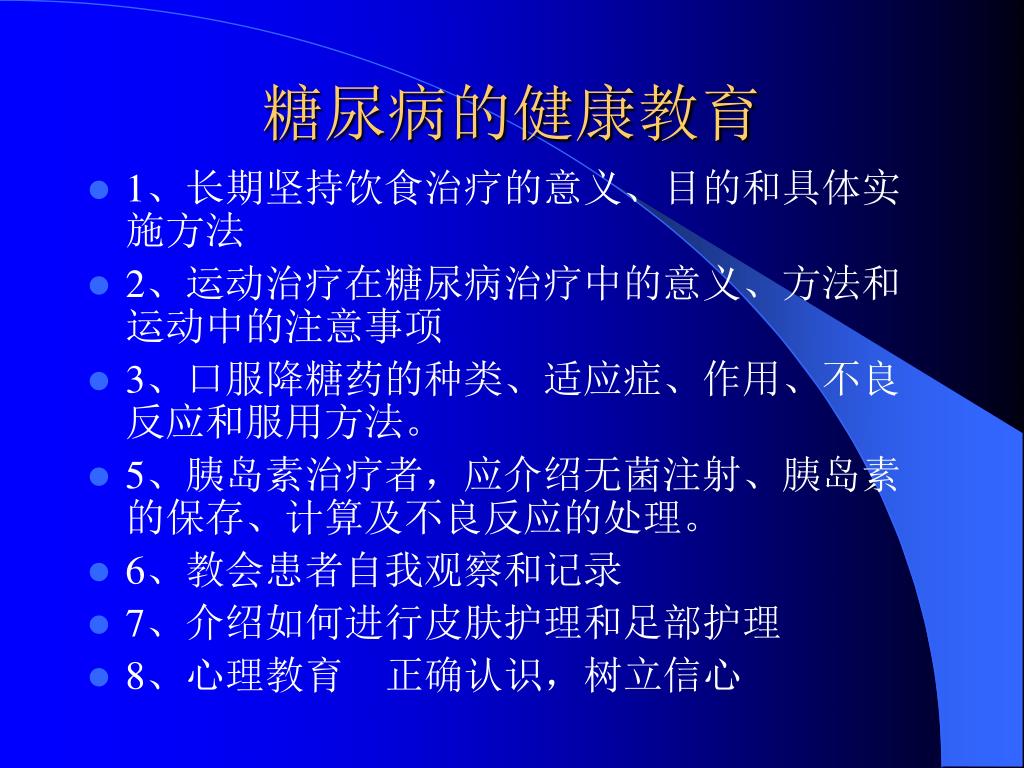 糖尿病的健康教育

- 1、长期坚持饮食治疗的意义、目的和具体实施方法
- 2、运动治疗在糖尿病治疗中的意义、方法和运动中的注意事项
- 3、口服降糖药的种类、适应症、作用、不良反应和服用方法。
- 5、胰岛素治疗者，应介绍无菌注射、胰岛素的保存、计算及不良反应的处理。
- 6、教会患者自我观察和记录
- 7、介绍如何进行皮肤护理和足部护理
- 8、心理教育　正确认识，树立信心